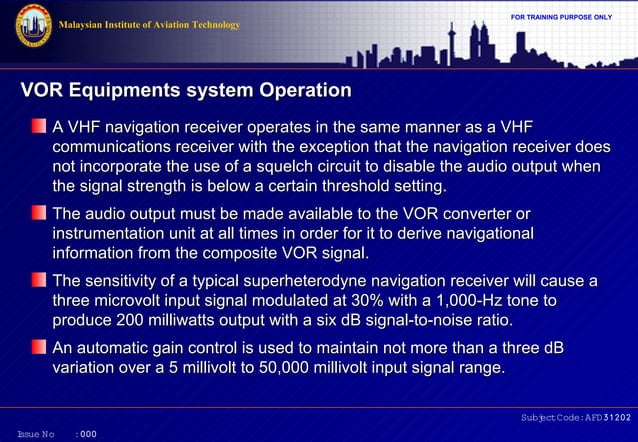 Malaysian Institute of Aviation Technology

FOR TRAINING PURPOSE ONLY

VOR Equipments system Operation

A VHF navigation receiver operates in the same manner as a VHF communications receiver with the exception that the navigation receiver does not incorporate the use of a squelch circuit to disable the audio output when the signal strength is below a certain threshold setting.

The audio output must be made available to the VOR converter or instrumentation unit at all times in order for it to derive navigational information from the composite VOR signal.

The sensitivity of a typical superheterodyne navigation receiver will cause a three microvolt input signal modulated at 30% with a 1,000-Hz tone to produce 200 milliwatts output with a six dB signal-to-noise ratio.

An automatic gain control is used to maintain not more than a three dB variation over a 5 millivolt to 50,000 millivolt input signal range.

Subject Code: AFD31202

Issue No : 000